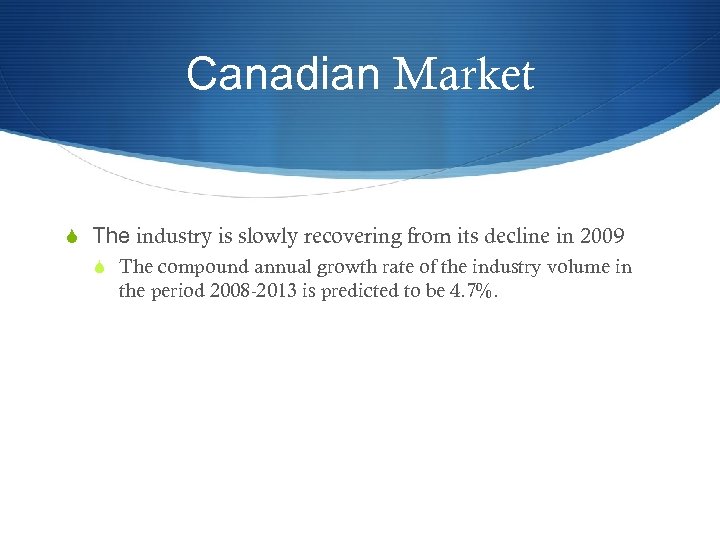 Canadian Market

The industry is slowly recovering from its decline in 2009

The compound annual growth rate of the industry volume in the period 2008-2013 is predicted to be 4.7%.